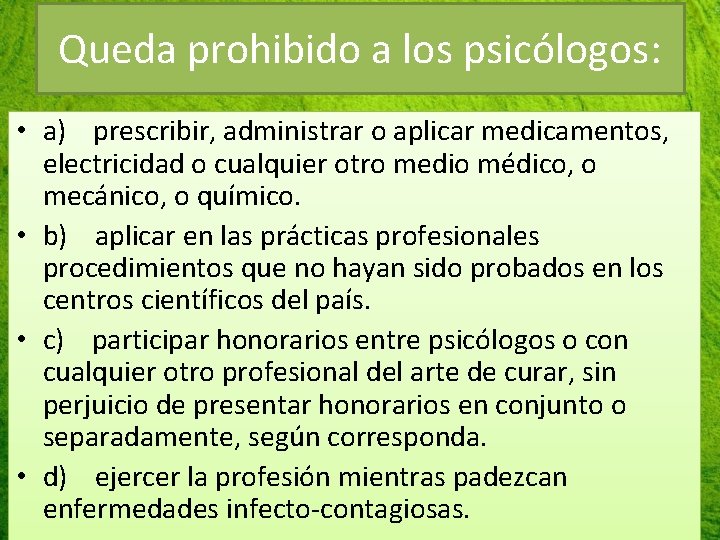 Queda prohibido a los psicólogos:

• a) prescribir, administrar o aplicar medicamentos, electricidad o cualquier otro medio médico, o mecánico, o químico.
• b) aplicar en las prácticas profesionales procedimientos que no hayan sido probados en los centros científicos del país.
• c) participar honorarios entre psicólogos o con cualquier otro profesional del arte de curar, sin perjuicio de presentar honorarios en conjunto o separadamente, según corresponda.
• d) ejercer la profesión mientras padezcan enfermedades infecto-contagiosas.